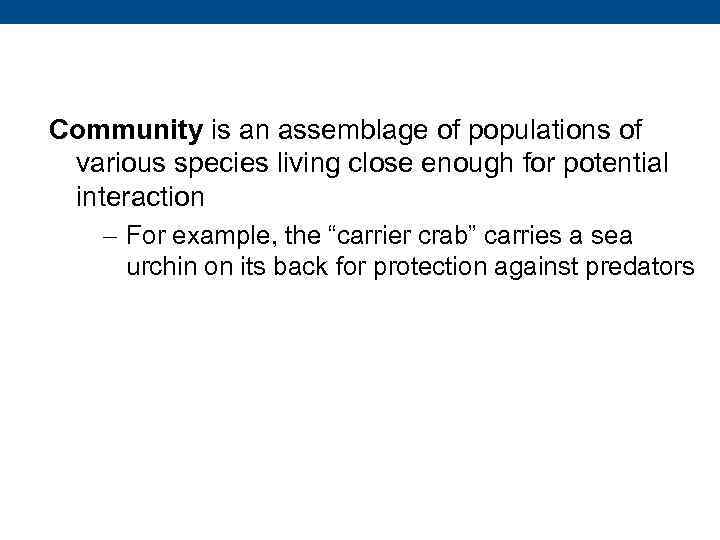 Community is an assemblage of populations of various species living close enough for potential interaction

– For example, the “carrier crab” carries a sea urchin on its back for protection against predators